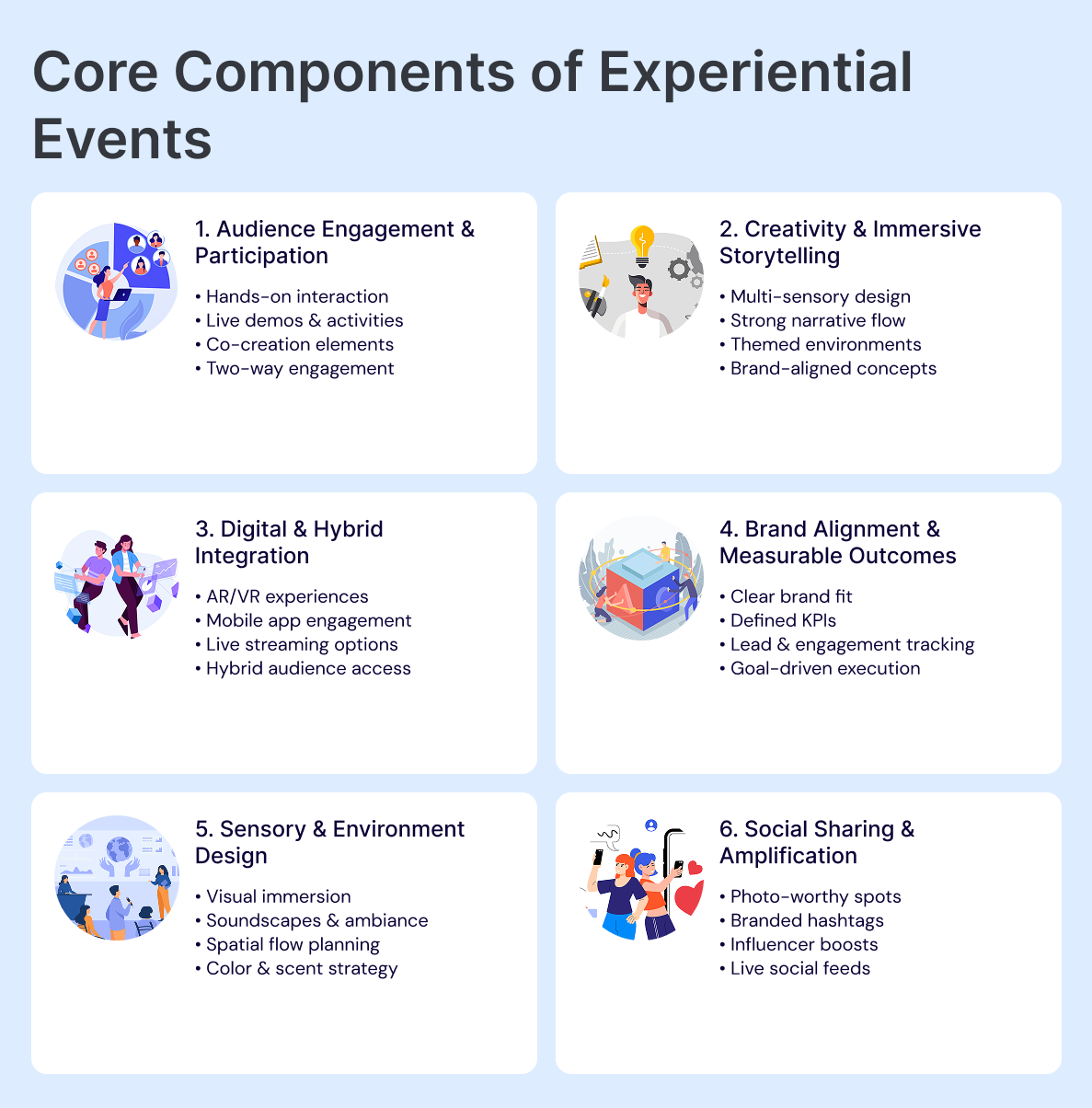 Core Components of Experiential Events

1. Audience Engagement & Participation

• Hands-on interaction
• Live demos & activities
• Co-creation elements
• Two-way engagement

2. Creativity & Immersive Storytelling

• Multi-sensory design
• Strong narrative flow
• Themed environments
• Brand-aligned concepts

3. Digital & Hybrid Integration

• AR/VR experiences
• Mobile app engagement
• Live streaming options
• Hybrid audience access

4. Brand Alignment & Measurable Outcomes

• Clear brand fit
• Defined KPIs
• Lead & engagement tracking
• Goal-driven execution

5. Sensory & Environment Design

• Visual immersion
• Soundscapes & ambiance
• Spatial flow planning
• Color & scent strategy

6. Social Sharing & Amplification

• Photo-worthy spots
• Branded hashtags
• Influencer boosts
• Live social feeds